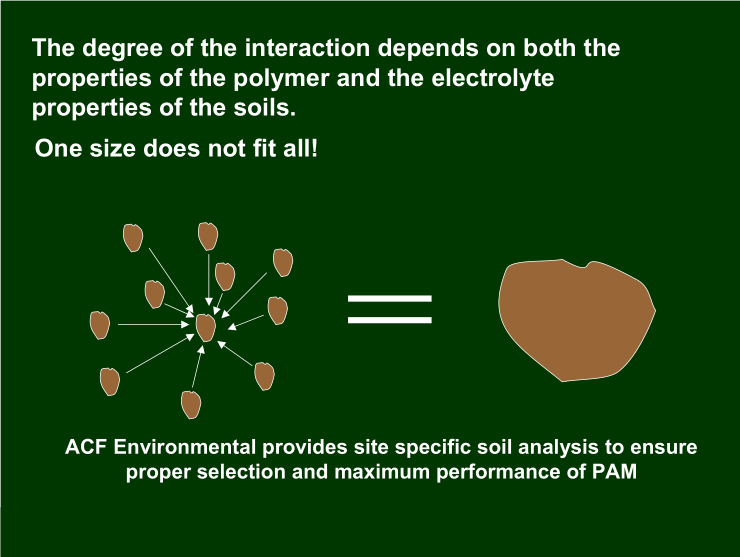 The degree of the interaction depends on both the properties of the polymer and the electrolyte properties of the soils.

One size does not fit all!

ACF Environmental provides site specific soil analysis to ensure proper selection and maximum performance of PAM